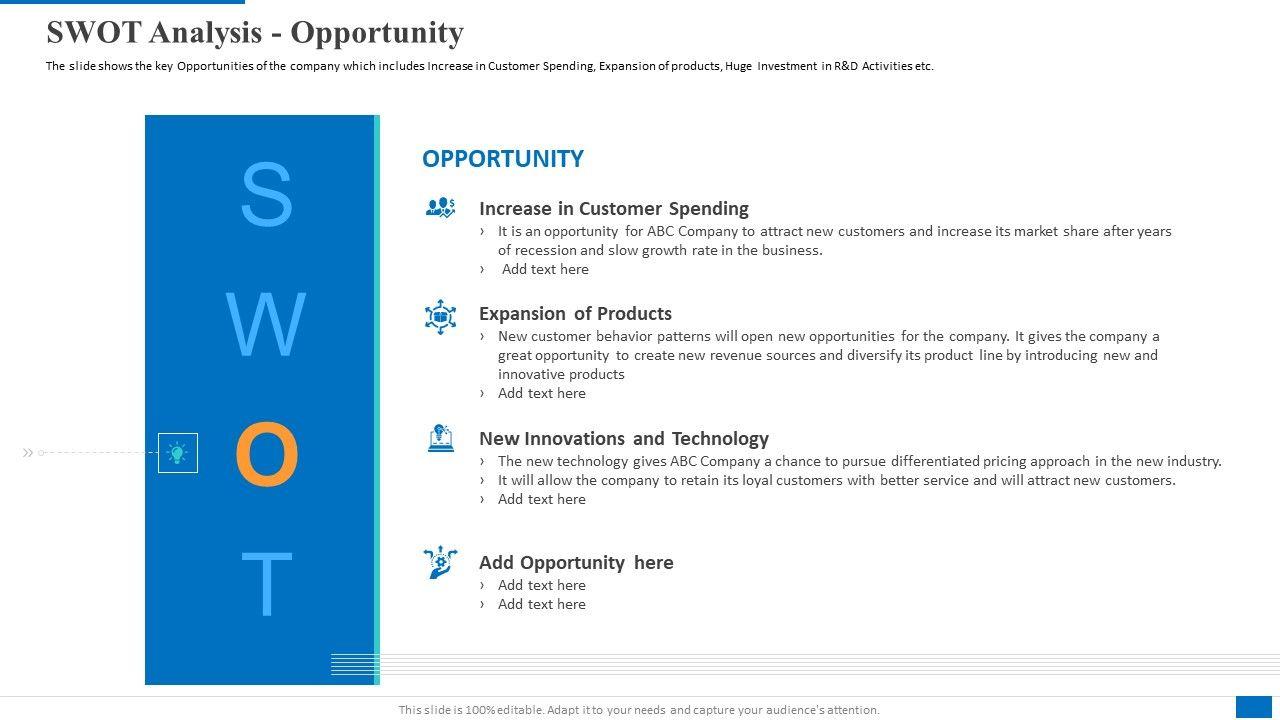 SWOT Analysis - Opportunity

The slide shows the key Opportunities of the company which includes Increase in Customer Spending, Expansion of products, Huge Investment in R&D Activities etc.

S
W
O
T

OPPORTUNITY

Increase in Customer Spending
› It is an opportunity for ABC Company to attract new customers and increase its market share after years of recession and slow growth rate in the business.
› Add text here

Expansion of Products
› New customer behavior patterns will open new opportunities for the company. It gives the company a great opportunity to create new revenue sources and diversify its product line by introducing new and innovative products
› Add text here

New Innovations and Technology
› The new technology gives ABC Company a chance to pursue differentiated pricing approach in the new industry.
› It will allow the company to retain its loyal customers with better service and will attract new customers.
› Add text here

Add Opportunity here
› Add text here
› Add text here

This slide is 100% editable. Adapt it to your needs and capture your audience's attention.